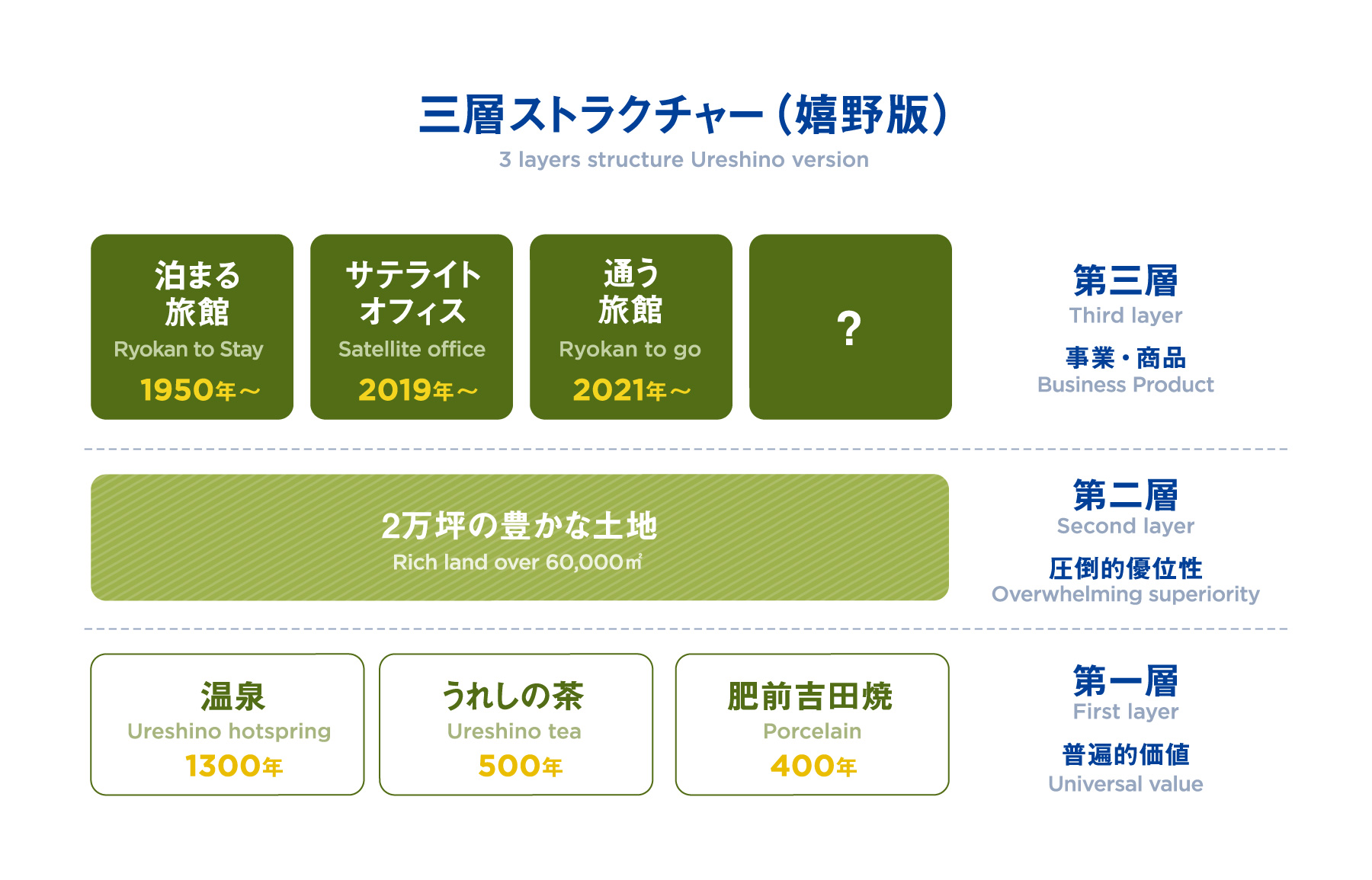 三層ストラクチャー（嬉野版）
3 layers structure Ureshino version

泊まる旅館
Ryokan to Stay
1950年～

サテライトオフィス
Satellite office
2019年～

通う旅館
Ryokan to go
2021年～

?

第三層
Third layer
事業・商品
Business Product

2万坪の豊かな土地
Rich land over 60,000㎡

第二層
Second layer
圧倒的優位性
Overwhelming superiority

温泉
Ureshino hotspring
1300年

うれしの茶
Ureshino tea
500年

肥前吉田焼
Porcelain
400年

第一層
First layer
普遍的価値
Universal value